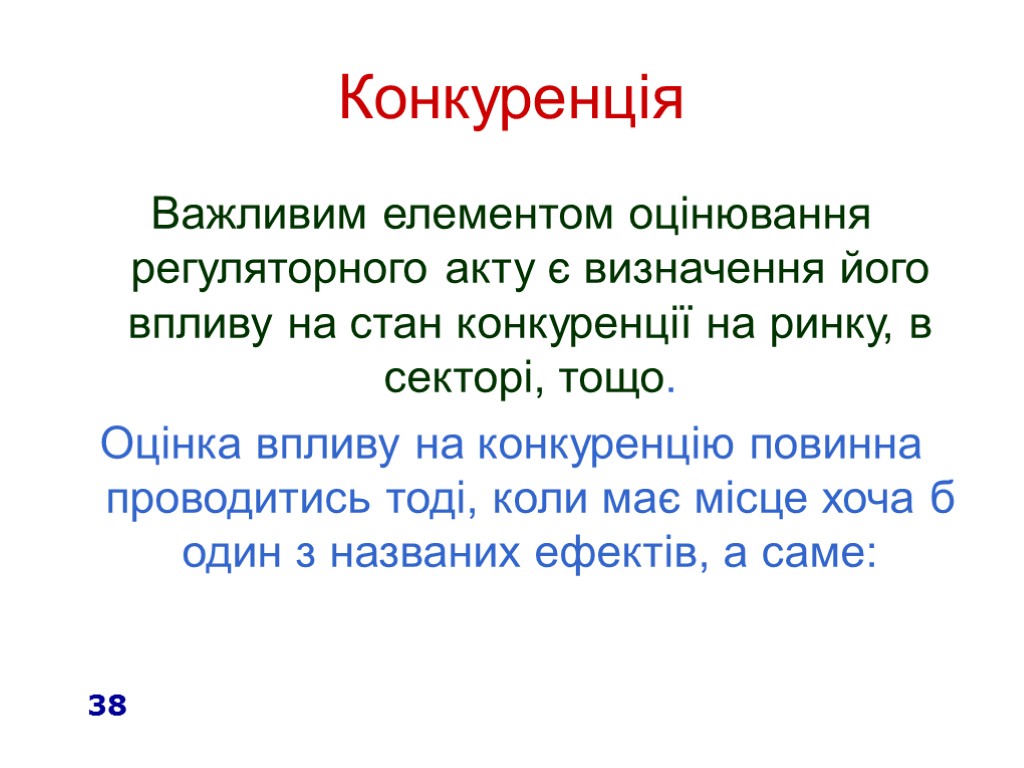 Конкуренція

Важливим елементом оцінювання регуляторного акту є визначення його впливу на стан конкуренції на ринку, в секторі, тощо.

Оцінка впливу на конкуренцію повинна проводитись тоді, коли має місце хоча б один з названих ефектів, а саме:

38